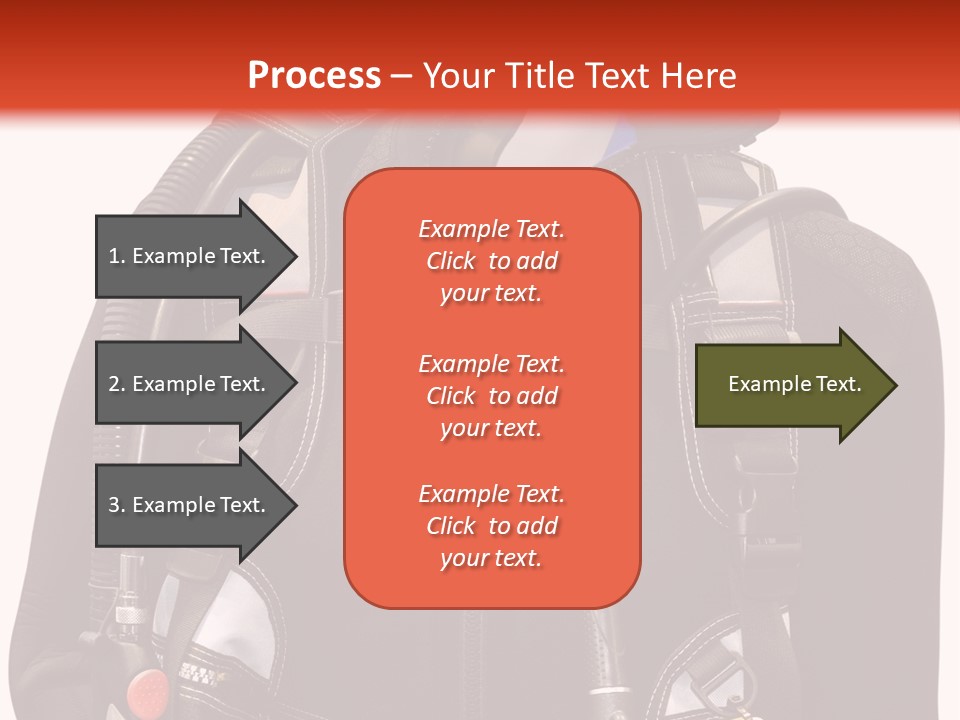 Process – Your Title Text Here

1. Example Text.

2. Example Text.

3. Example Text.

Example Text. Click to add your text.

Example Text. Click to add your text.

Example Text. Click to add your text.

Example Text.